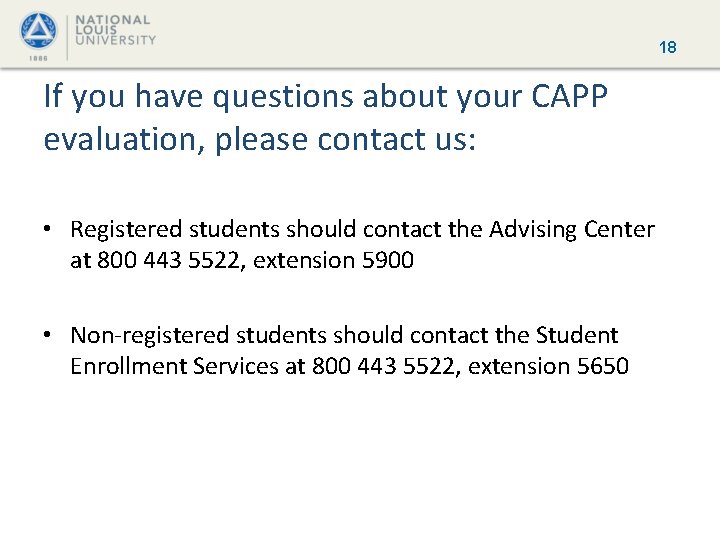 1886

NATIONAL LOUIS UNIVERSITY

18

If you have questions about your CAPP evaluation, please contact us:

• Registered students should contact the Advising Center at 800 443 5522, extension 5900

• Non-registered students should contact the Student Enrollment Services at 800 443 5522, extension 5650